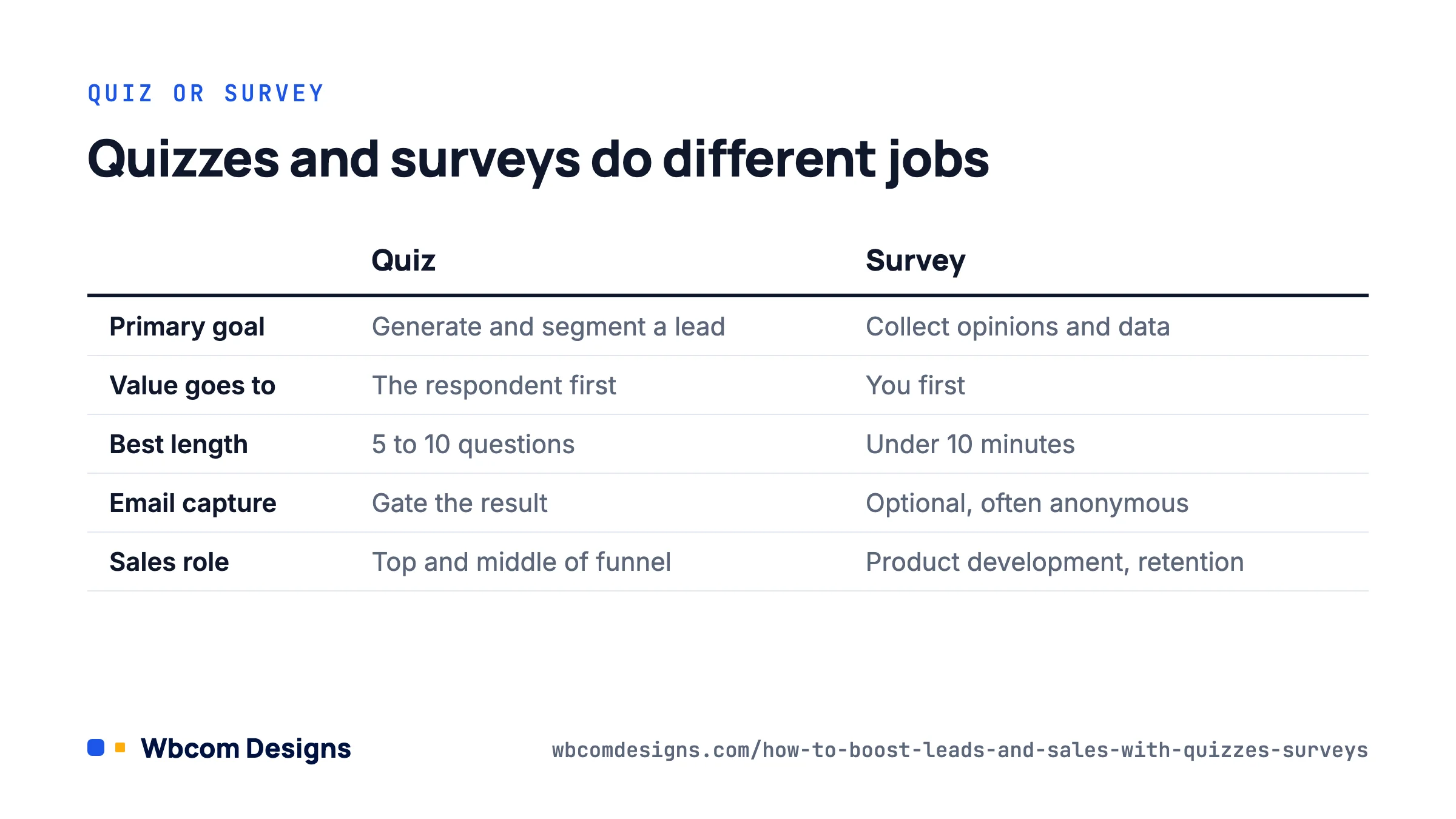 QUIZ OR SURVEY

Quizzes and surveys do different jobs

| | Quiz | Survey |
|---|---|---|
| Primary goal | Generate and segment a lead | Collect opinions and data |
| Value goes to | The respondent first | You first |
| Best length | 5 to 10 questions | Under 10 minutes |
| Email capture | Gate the result | Optional, often anonymous |
| Sales role | Top and middle of funnel | Product development, retention |

Wbcom Designs

wbcomdesigns.com/how-to-boost-leads-and-sales-with-quizzes-surveys